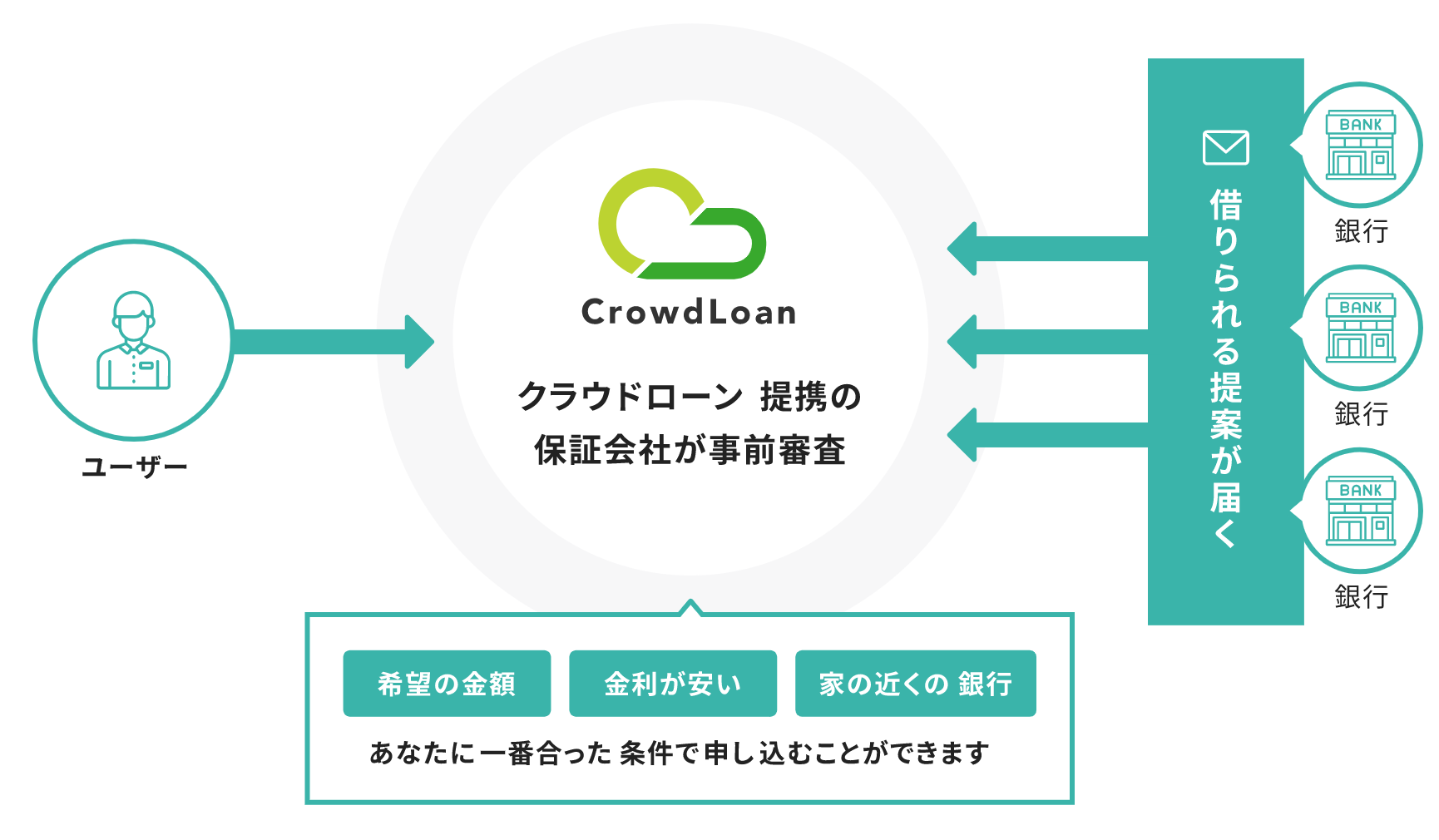 ユーザー

CrowdLoan

クラウドローン 提携の
保証会社が事前審査

借りられる提案が届く

BANK
銀行

BANK
銀行

BANK
銀行

希望の金額

金利が安い

家の近くの 銀行

あなたに一番合った 条件で申し込むことができます